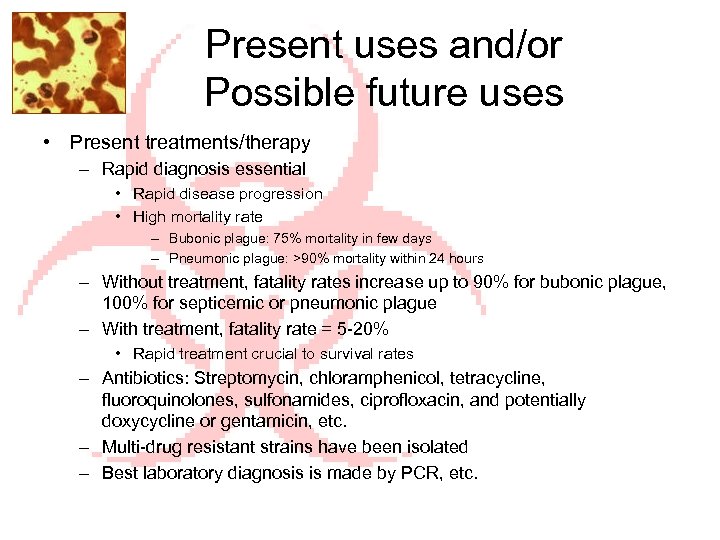 Present uses and/or Possible future uses

• Present treatments/therapy
 – Rapid diagnosis essential
  • Rapid disease progression
  • High mortality rate
   – Bubonic plague: 75% mortality in few days
   – Pneumonic plague: >90% mortality within 24 hours
 – Without treatment, fatality rates increase up to 90% for bubonic plague, 100% for septicemic or pneumonic plague
 – With treatment, fatality rate = 5-20%
  • Rapid treatment crucial to survival rates
 – Antibiotics: Streptomycin, chloramphenicol, tetracycline, fluoroquinolones, sulfonamides, ciprofloxacin, and potentially doxycycline or gentamicin, etc.
 – Multi-drug resistant strains have been isolated
 – Best laboratory diagnosis is made by PCR, etc.